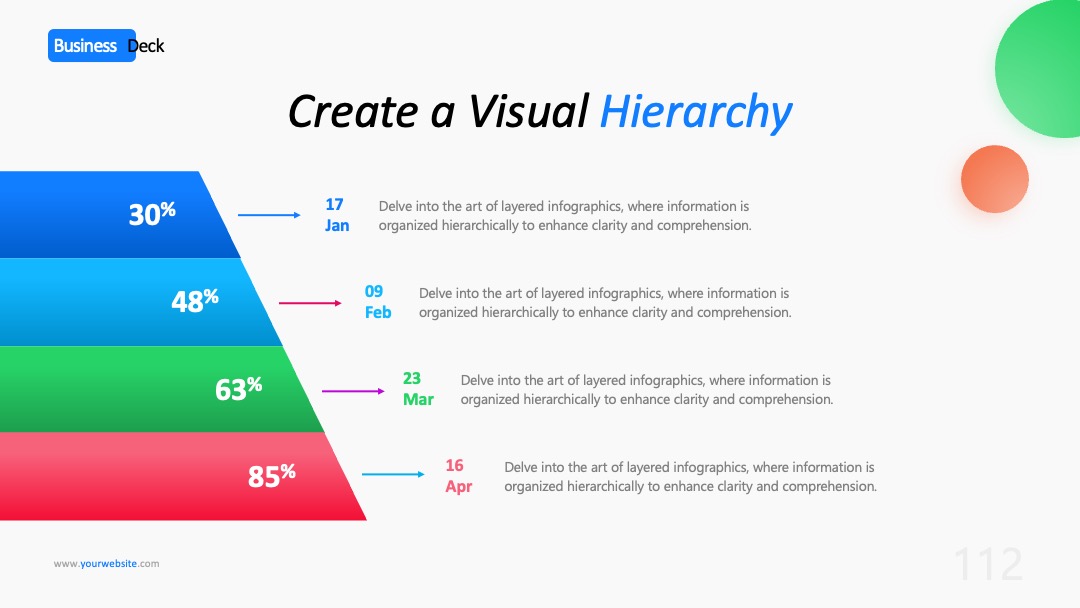 Business Deck

Create a Visual Hierarchy

30%

17 Jan

Delve into the art of layered infographics, where information is organized hierarchically to enhance clarity and comprehension.

48%

09 Feb

Delve into the art of layered infographics, where information is organized hierarchically to enhance clarity and comprehension.

63%

23 Mar

Delve into the art of layered infographics, where information is organized hierarchically to enhance clarity and comprehension.

85%

16 Apr

Delve into the art of layered infographics, where information is organized hierarchically to enhance clarity and comprehension.

www.yourwebsite.com

112